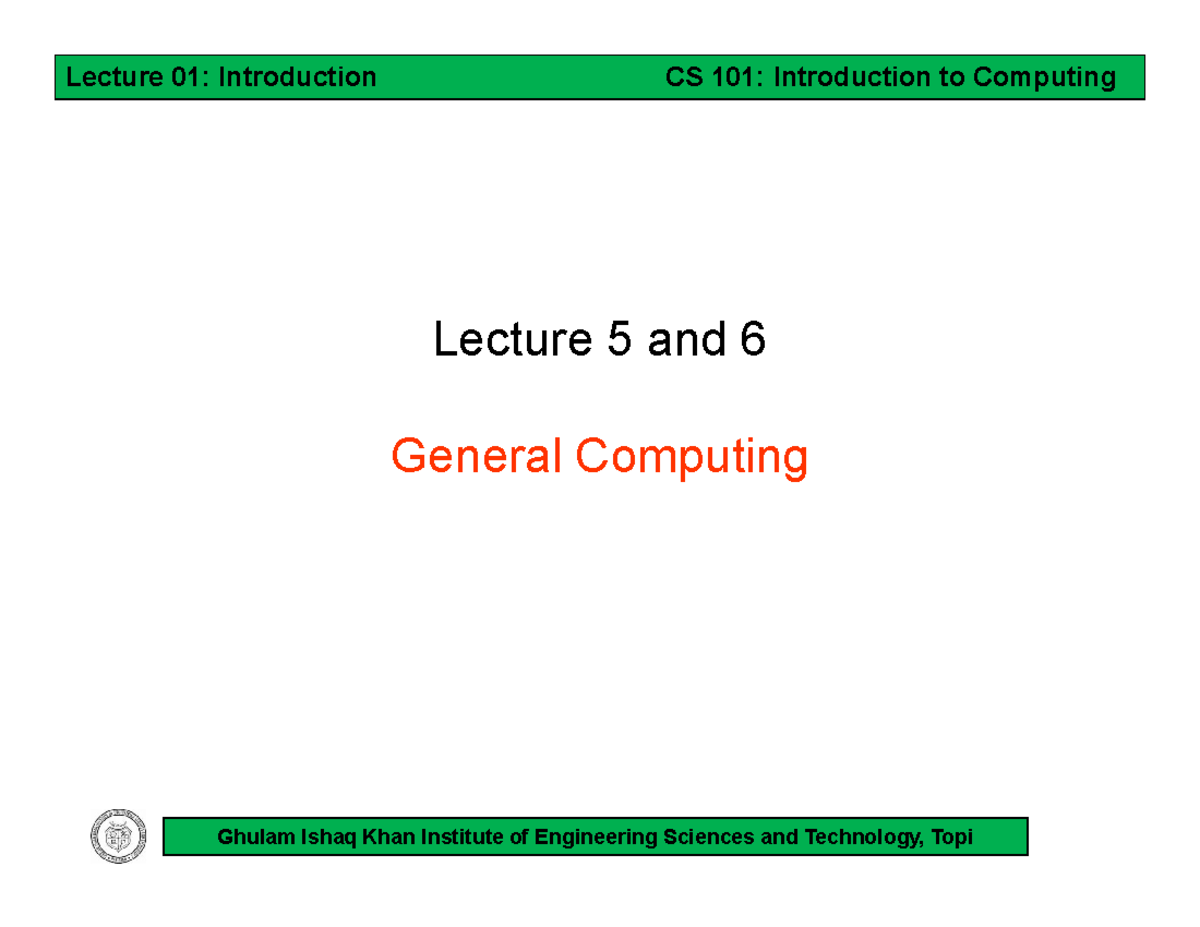 Lecture 01: Introduction CS 101: Introduction to Computing

Lecture 5 and 6

General Computing

Ghulam Ishaq Khan Institute of Engineering Sciences and Technology, Topi